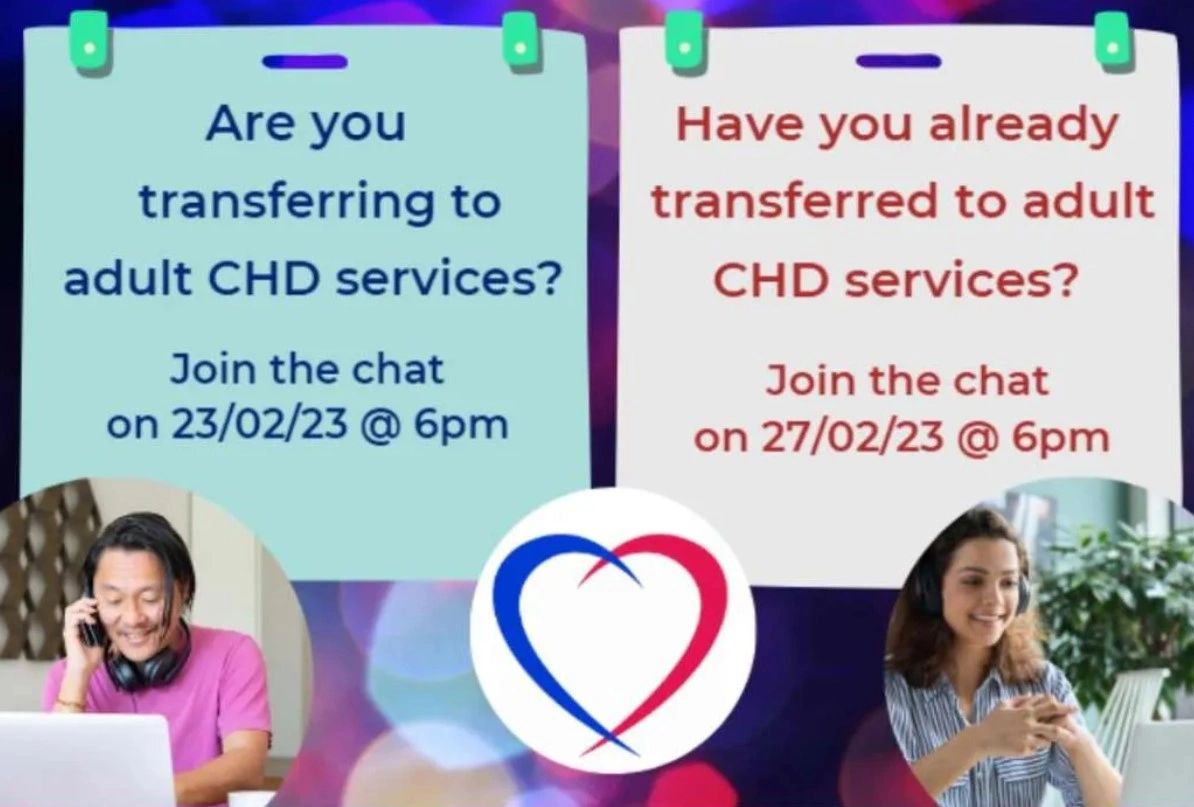 Are you transferring to adult CHD services?

Join the chat on 23/02/23 @ 6pm

Have you already transferred to adult CHD services?

Join the chat on 27/02/23 @ 6pm